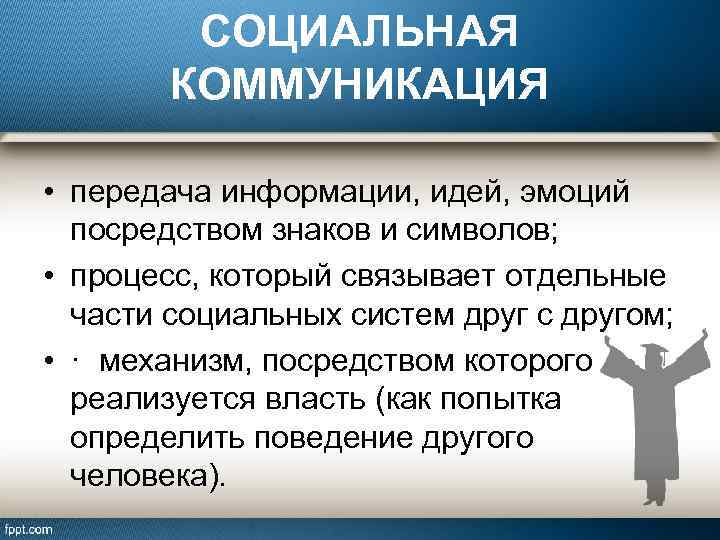 СОЦИАЛЬНАЯ КОММУНИКАЦИЯ

• передача информации, идей, эмоций посредством знаков и символов;
• процесс, который связывает отдельные части социальных систем друг с другом;
• · механизм, посредством которого реализуется власть (как попытка определить поведение другого человека).

fppt.com